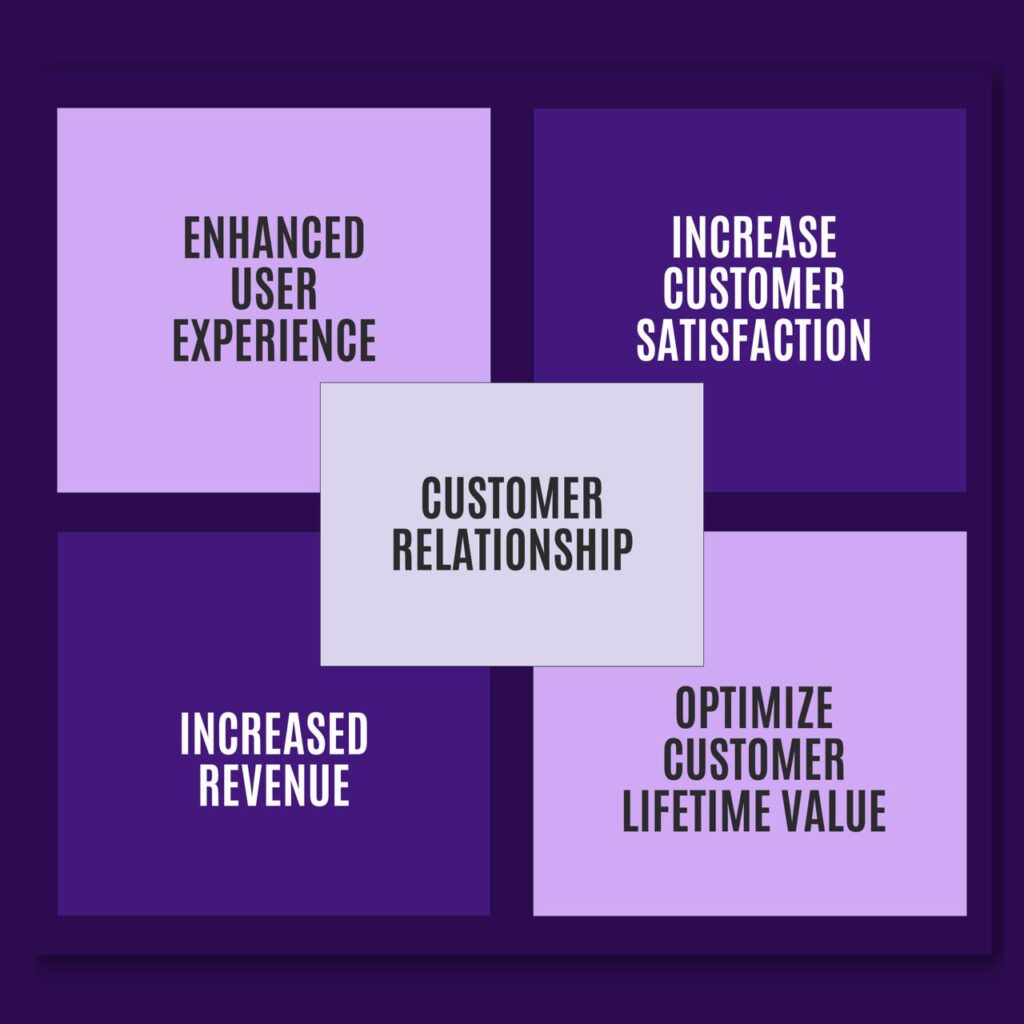 ENHANCED USER EXPERIENCE

INCREASE CUSTOMER SATISFACTION

CUSTOMER RELATIONSHIP

INCREASED REVENUE

OPTIMIZE CUSTOMER LIFETIME VALUE